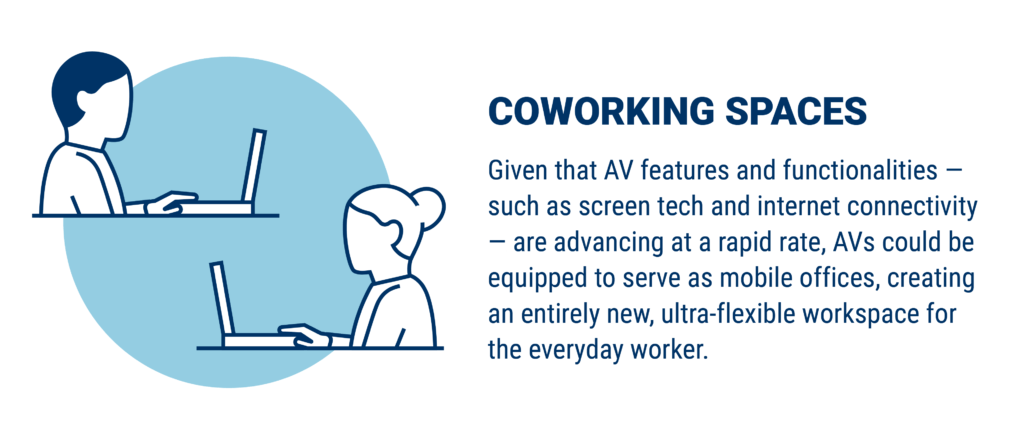 COWORKING SPACES

Given that AV features and functionalities — such as screen tech and internet connectivity — are advancing at a rapid rate, AVs could be equipped to serve as mobile offices, creating an entirely new, ultra-flexible workspace for the everyday worker.